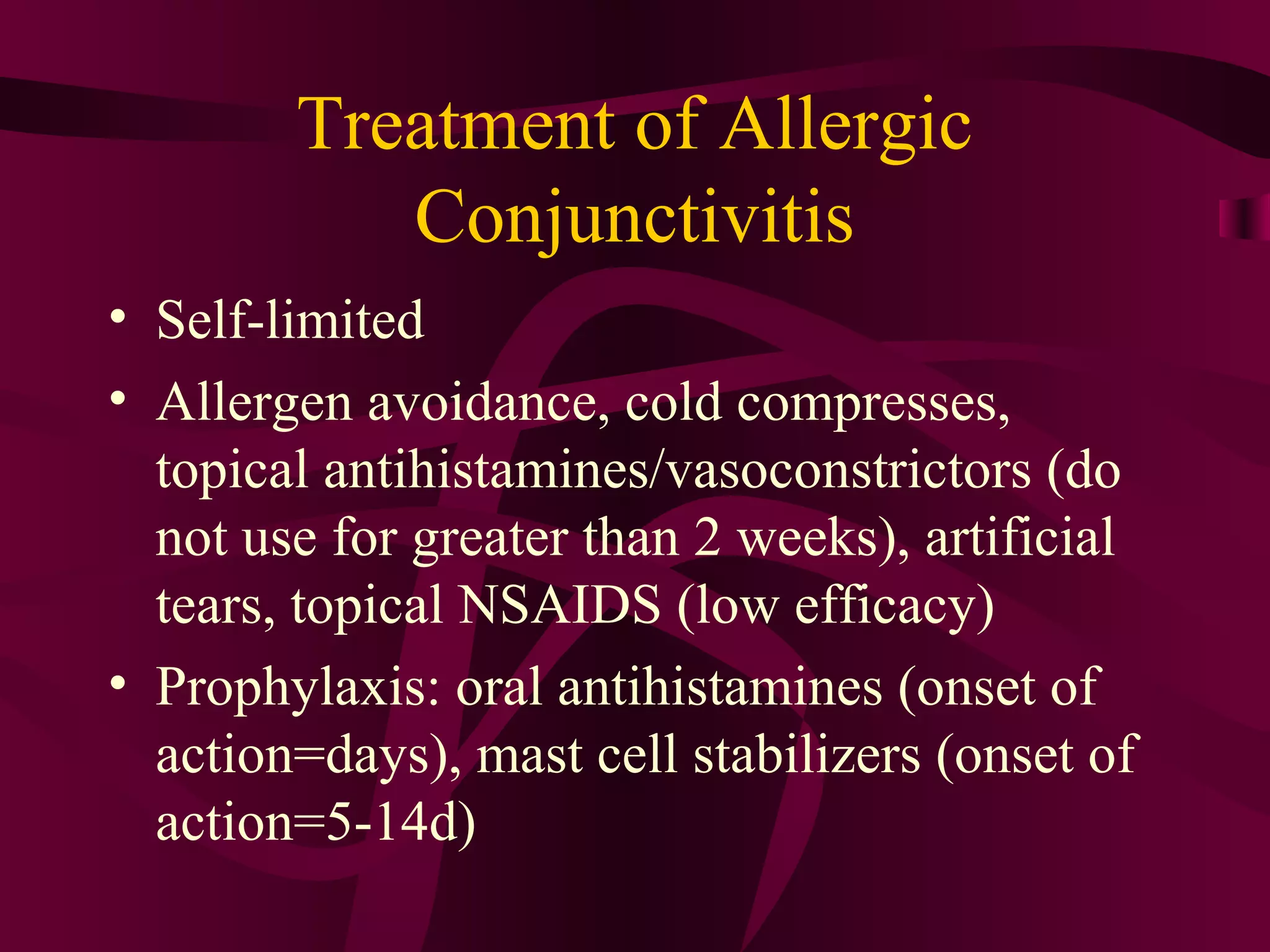 Treatment of Allergic Conjunctivitis

• Self-limited
• Allergen avoidance, cold compresses, topical antihistamines/vasoconstrictors (do not use for greater than 2 weeks), artificial tears, topical NSAIDS (low efficacy)
• Prophylaxis: oral antihistamines (onset of action=days), mast cell stabilizers (onset of action=5-14d)